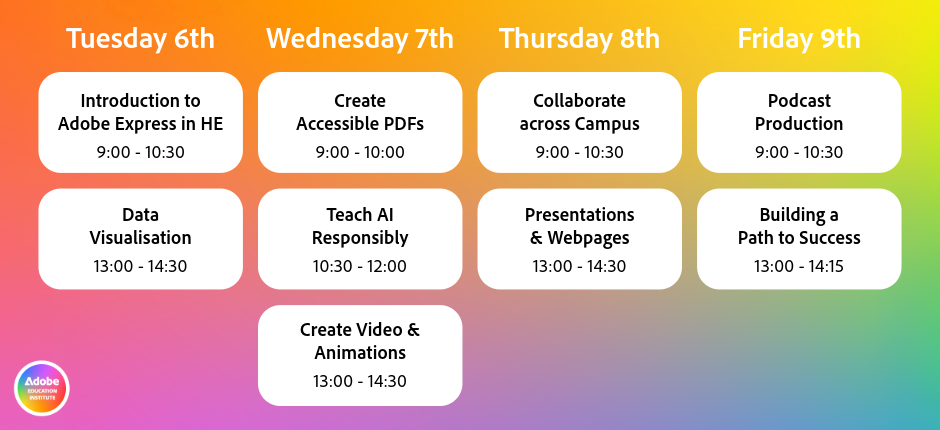 Tuesday 6th

Introduction to Adobe Express in HE
9:00 - 10:30

Data Visualisation
13:00 - 14:30

Wednesday 7th

Create Accessible PDFs
9:00 - 10:00

Teach AI Responsibly
10:30 - 12:00

Create Video & Animations
13:00 - 14:30

Thursday 8th

Collaborate across Campus
9:00 - 10:30

Presentations & Webpages
13:00 - 14:30

Friday 9th

Podcast Production
9:00 - 10:30

Building a Path to Success
13:00 - 14:15

Adobe EDUCATION INSTITUTE